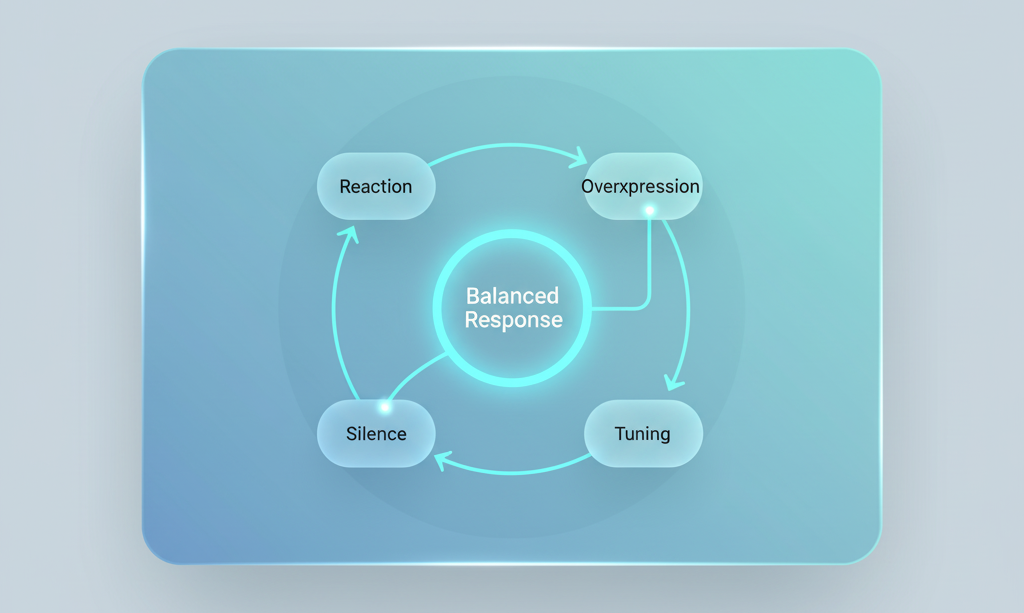 Reaction

Overxpression

Balanced Response

Silence

Tuning